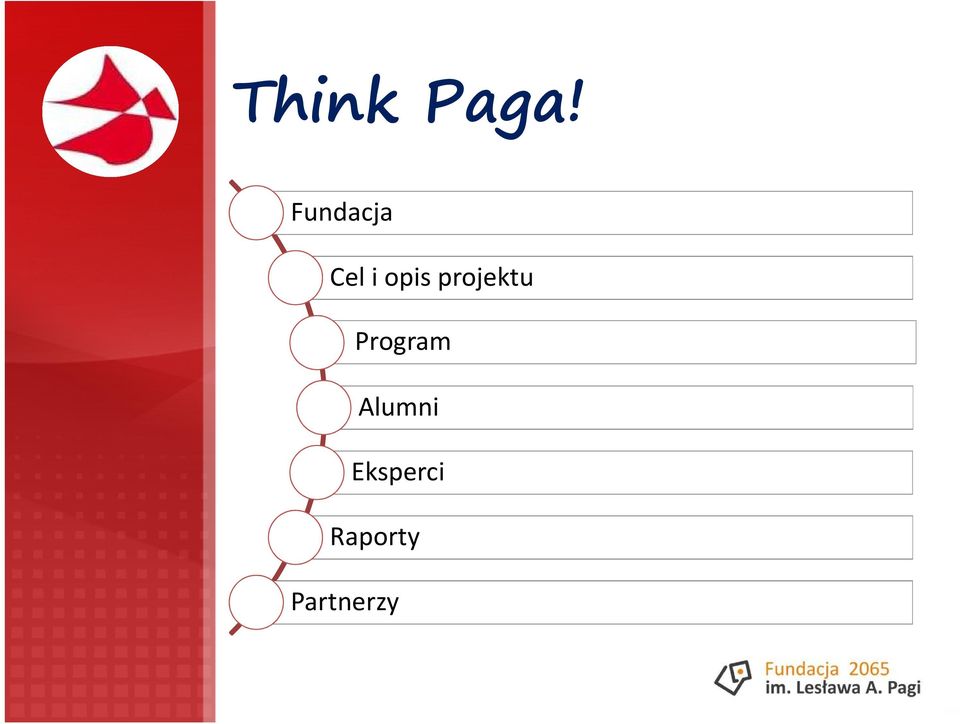 Think Paga!

Fundacja

Cel i opis projektu

Program

Alumni

Eksperci

Raporty

Partnerzy

Fundacja 2065
im. Lesława A. Pagi